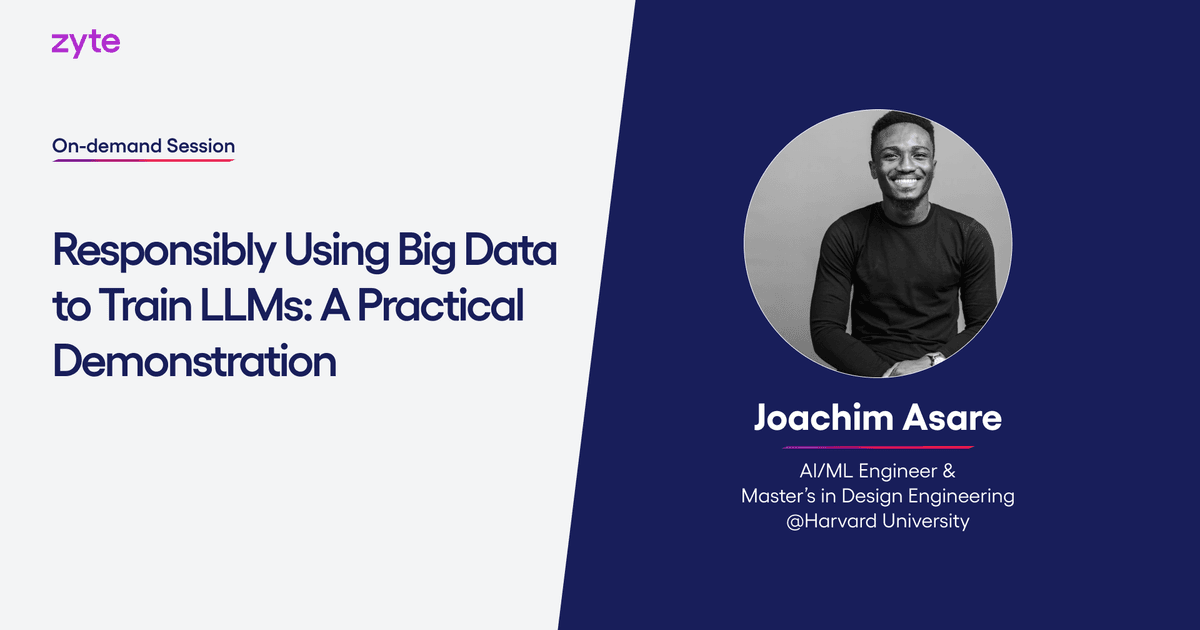 zyte

On-demand Session

Responsibly Using Big Data to Train LLMs: A Practical Demonstration

Joachim Asare

AI/ML Engineer &
Master's in Design Engineering
@Harvard University